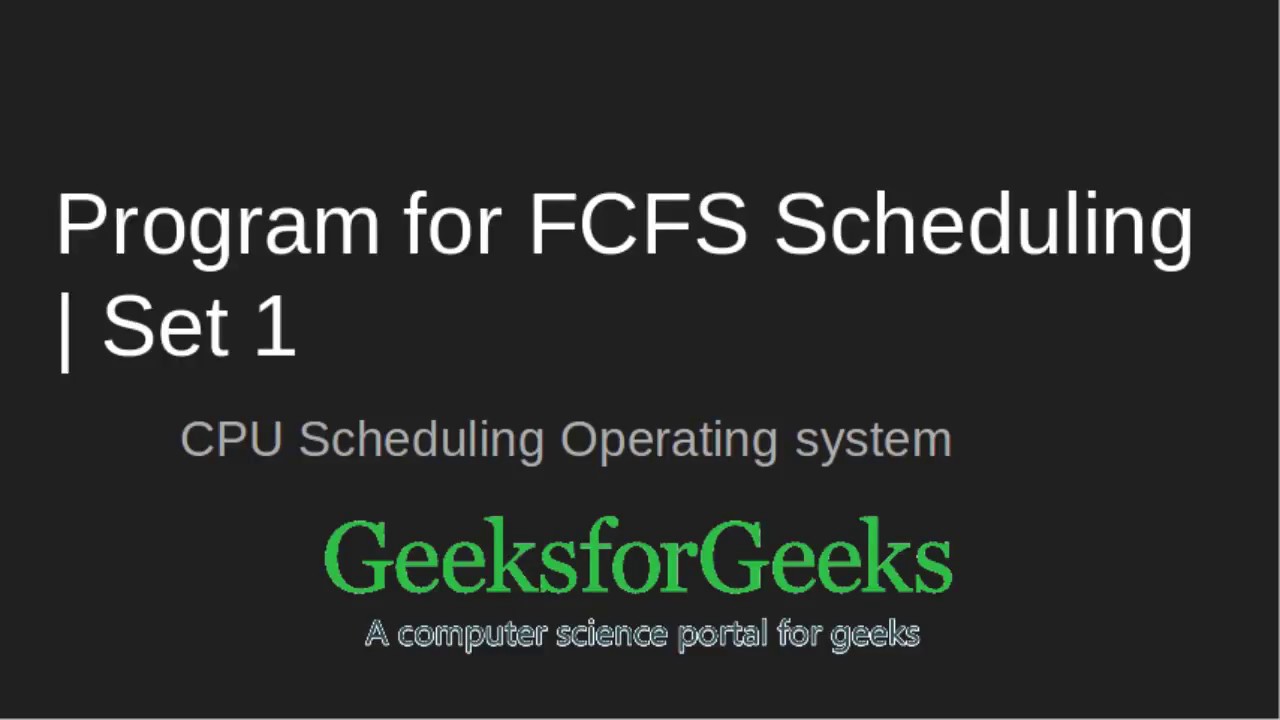 Program for FCFS Scheduling | Set 1

CPU Scheduling Operating system

GeeksforGeeks
A computer science portal for geeks